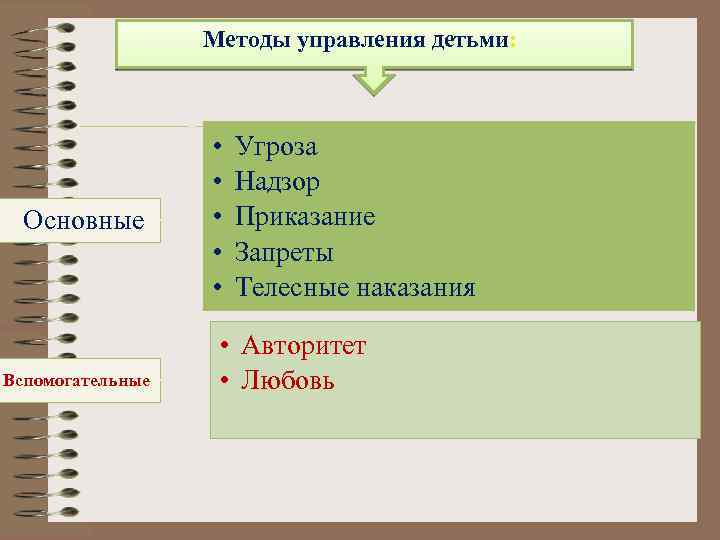 Методы управления детьми:

Основные

• Угроза
• Надзор
• Приказание
• Запреты
• Телесные наказания

Вспомогательные

• Авторитет
• Любовь